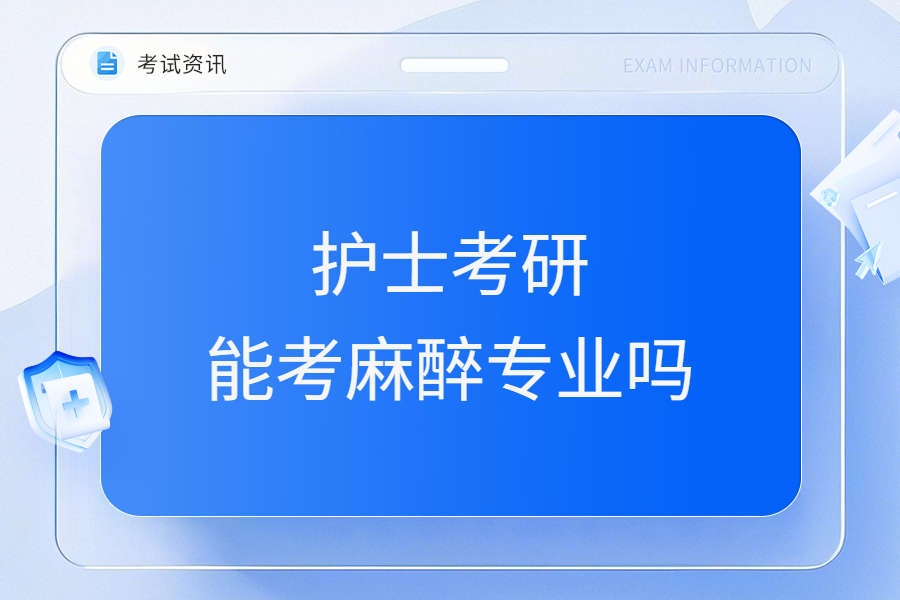 考试资讯

EXAM INFORMATION

护士考研
能考麻醉专业吗